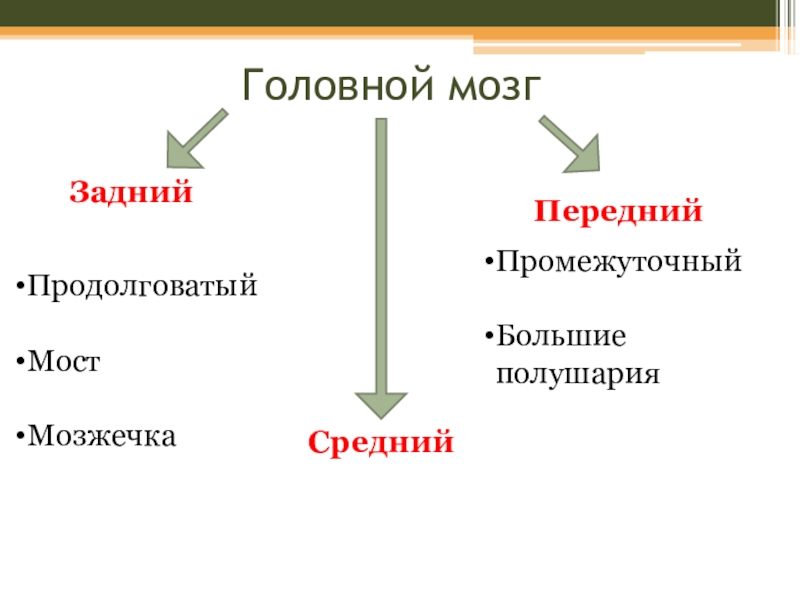 Головной мозг

Задний

•Продолговатый

•Мост

•Мозжечка

Средний

Передний

•Промежуточный

•Большие полушария